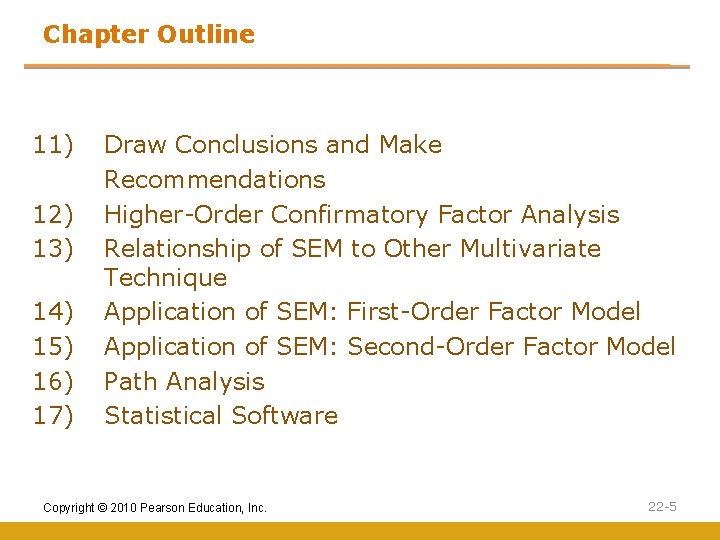 Chapter Outline

11) Draw Conclusions and Make Recommendations
12) Higher-Order Confirmatory Factor Analysis
13) Relationship of SEM to Other Multivariate Technique
14) Application of SEM: First-Order Factor Model
15) Application of SEM: Second-Order Factor Model
16) Path Analysis
17) Statistical Software

Copyright © 2010 Pearson Education, Inc.

22-5